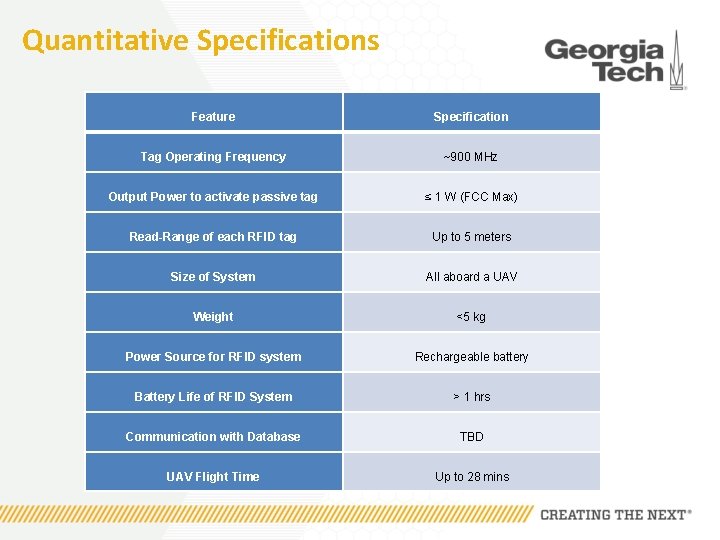 Quantitative Specifications

Georgia Tech

| Feature | Specification |
|---|---|
| Tag Operating Frequency | ~900 MHz |
| Output Power to activate passive tag | ≤ 1 W (FCC Max) |
| Read-Range of each RFID tag | Up to 5 meters |
| Size of System | All aboard a UAV |
| Weight | <5 kg |
| Power Source for RFID system | Rechargeable battery |
| Battery Life of RFID System | > 1 hrs |
| Communication with Database | TBD |
| UAV Flight Time | Up to 28 mins |

CREATING THE NEXT®